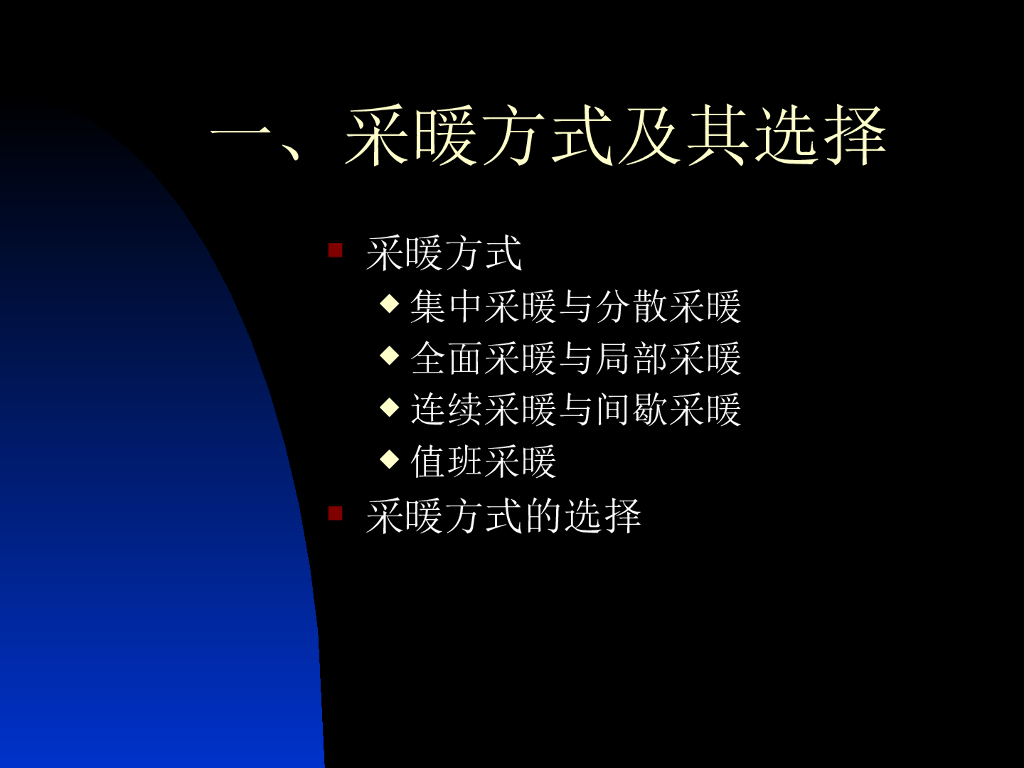 一、采暖方式及其选择

- 采暖方式
  - 集中采暖与分散采暖
  - 全面采暖与局部采暖
  - 连续采暖与间歇采暖
  - 值班采暖
- 采暖方式的选择